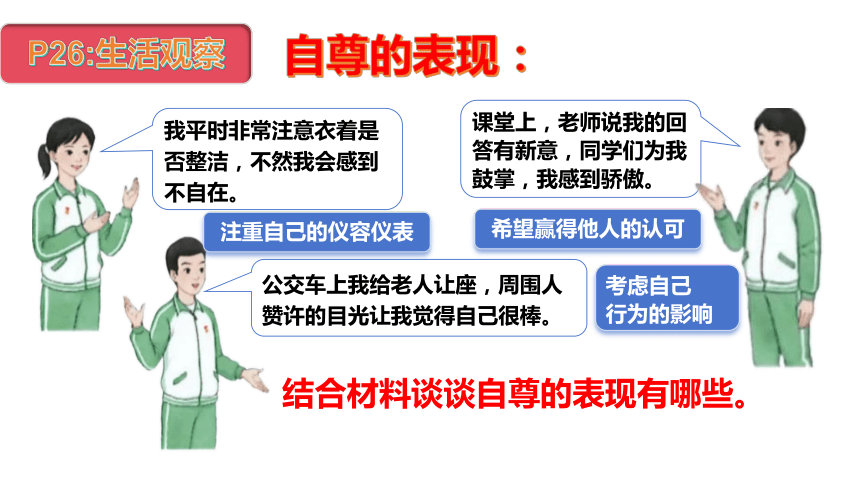 P26:生活观察

自尊的表现：

我平时非常注意衣着是否整洁，不然我会感到不自在。

注重自己的仪容仪表

课堂上，老师说我的回答有新意，同学们为我鼓掌，我感到骄傲。

希望赢得他人的认可

公交车上我给老人让座，周围人赞许的目光让我觉得自己很棒。

考虑自己行为的影响

结合材料谈谈自尊的表现有哪些。